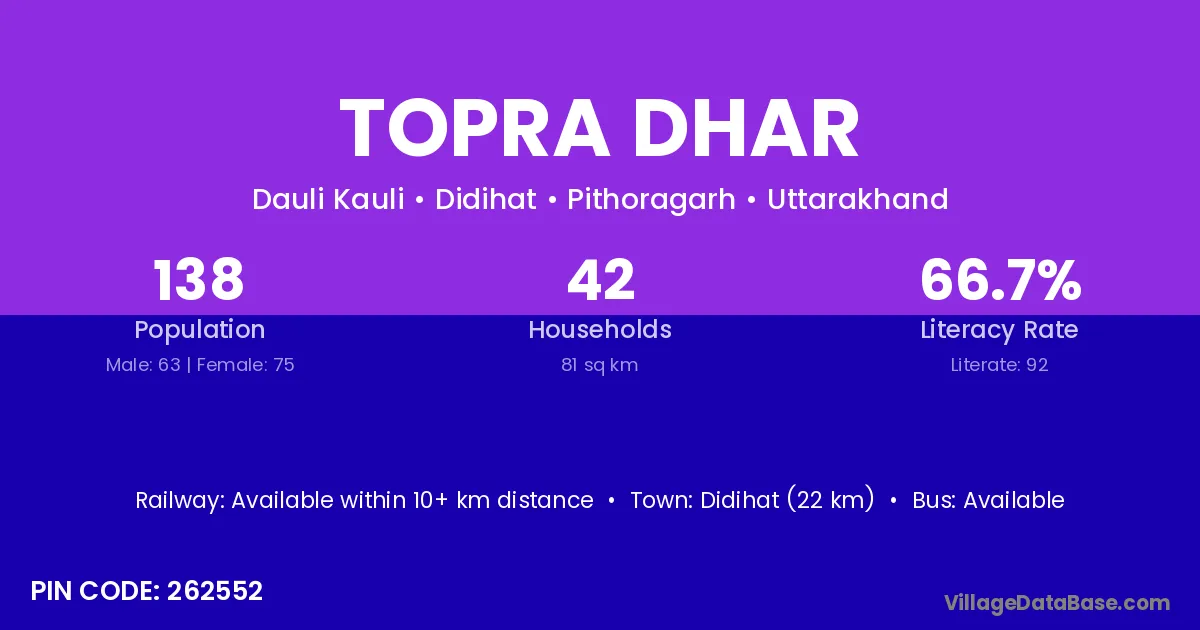 TOPRA DHAR

Dauli Kauli • Didihat • Pithoragarh • Uttarakhand

138
Population
Male: 63 | Female: 75

42
Households
81 sq km

66.7%
Literacy Rate
Literate: 92

Railway: Available within 10+ km distance • Town: Didihat (22 km) • Bus: Available

PIN CODE: 262552

VillageDataBase.com